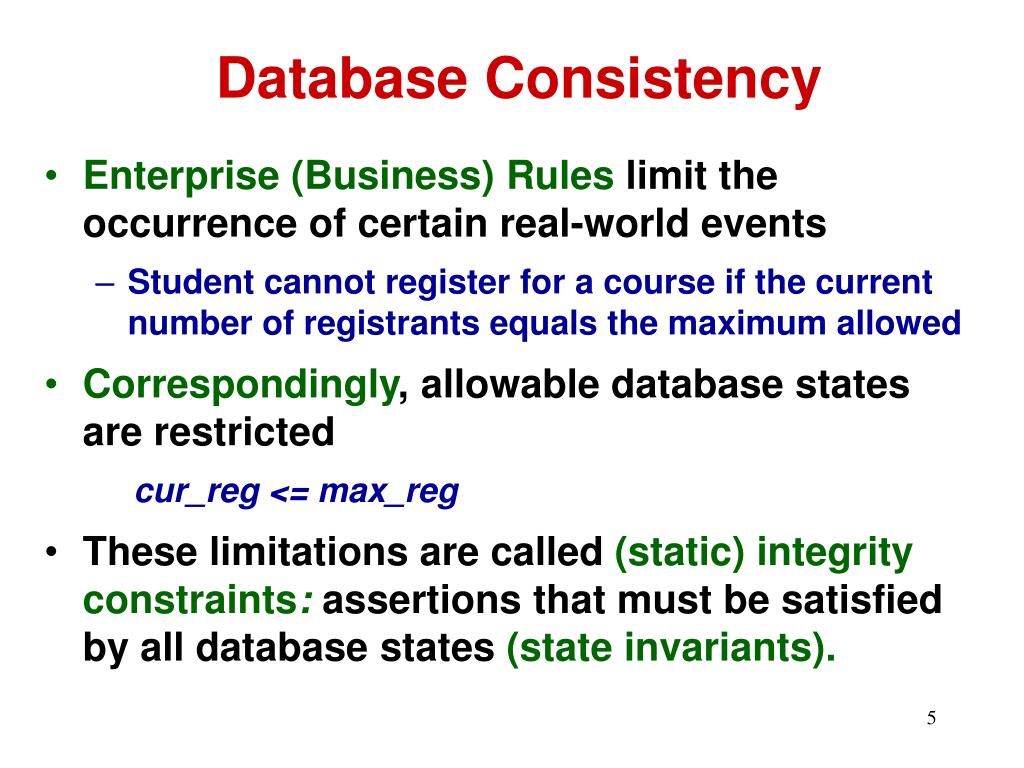 Database Consistency

• Enterprise (Business) Rules limit the occurrence of certain real-world events

– Student cannot register for a course if the current number of registrants equals the maximum allowed

• Correspondingly, allowable database states are restricted

cur_reg <= max_reg

• These limitations are called (static) integrity constraints: assertions that must be satisfied by all database states (state invariants).

5